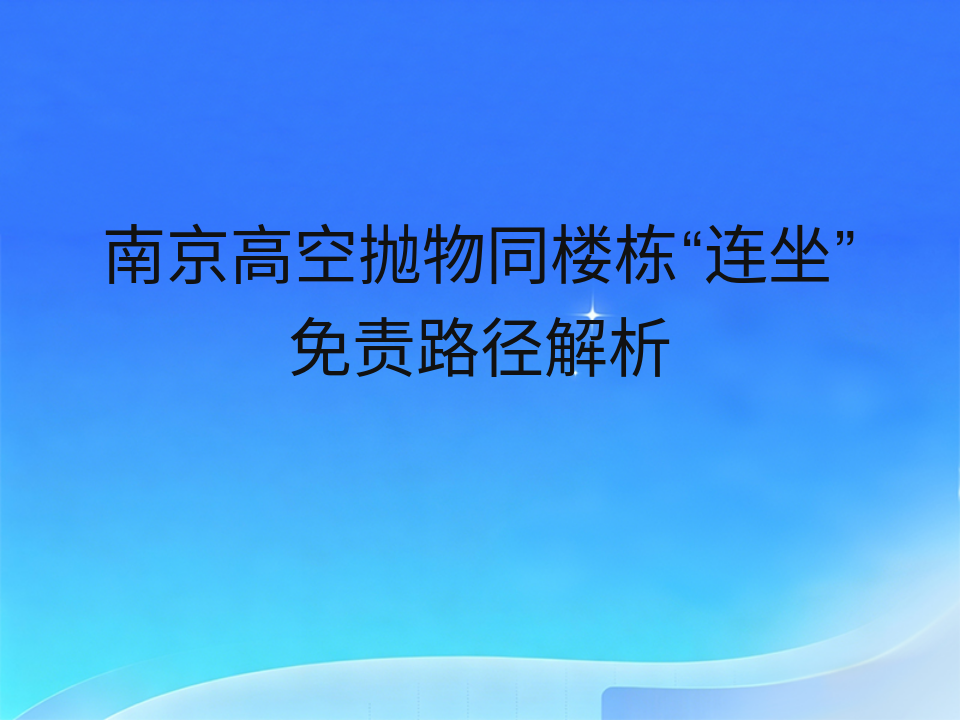 南京高空抛物同楼栋“连坐”免责路径解析